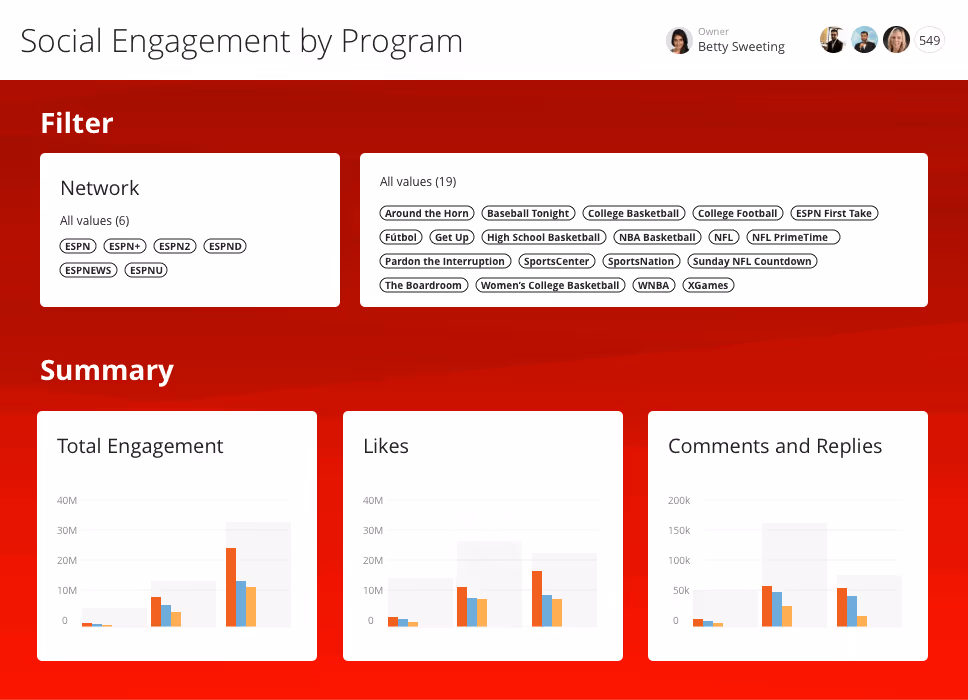 Social Engagement by Program

Owner
Betty Sweeting

549

Filter

Network

All values (6)

ESPN ESPN+ ESPN2 ESPND
ESPNEWS ESPNU

All values (19)

Around the Horn Baseball Tonight College Basketball College Football ESPN First Take
Fútbol Get Up High School Basketball NBA Basketball NFL NFL PrimeTime
Pardon the Interruption SportsCenter SportsNation Sunday NFL Countdown
The Boardroom Women's College Basketball WNBA XGames

Summary

Total Engagement

40M
30M
20M
10M
0

Likes

40M
30M
20M
10M
0

Comments and Replies

200k
150k
100k
50k
0